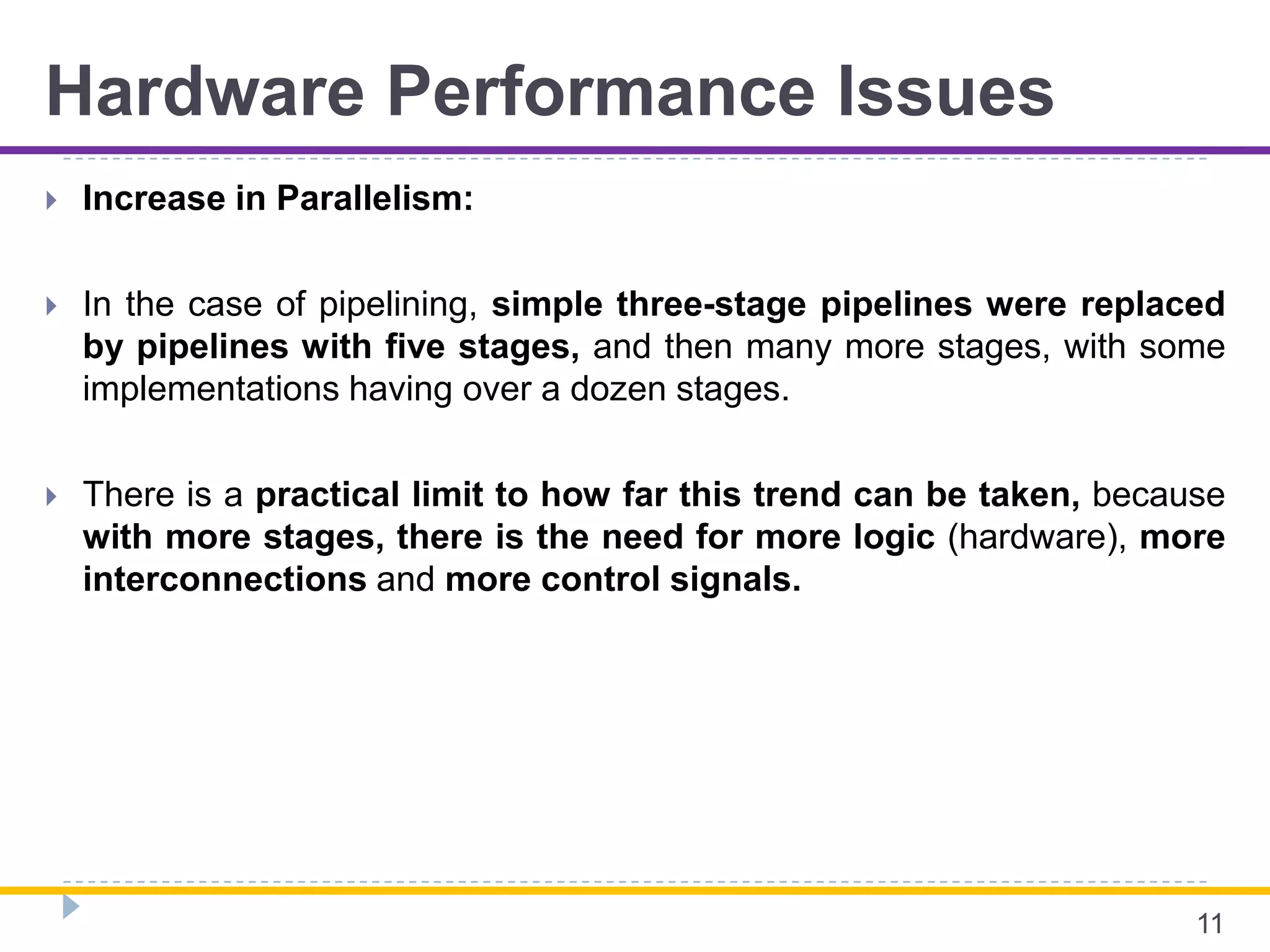 Hardware Performance Issues

Increase in Parallelism:

In the case of pipelining, simple three-stage pipelines were replaced by pipelines with five stages, and then many more stages, with some implementations having over a dozen stages.

There is a practical limit to how far this trend can be taken, because with more stages, there is the need for more logic (hardware), more interconnections and more control signals.

11